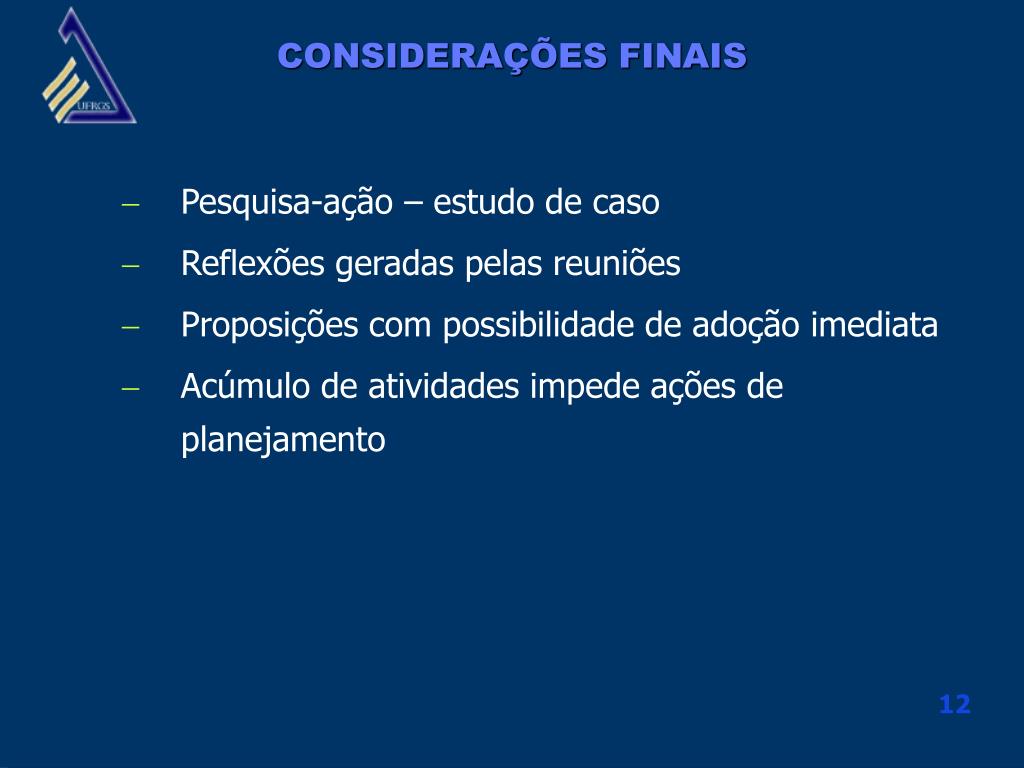 UFRGS

CONSIDERAÇÕES FINAIS

– Pesquisa-ação – estudo de caso
– Reflexões geradas pelas reuniões
– Proposições com possibilidade de adoção imediata
– Acúmulo de atividades impede ações de planejamento

12